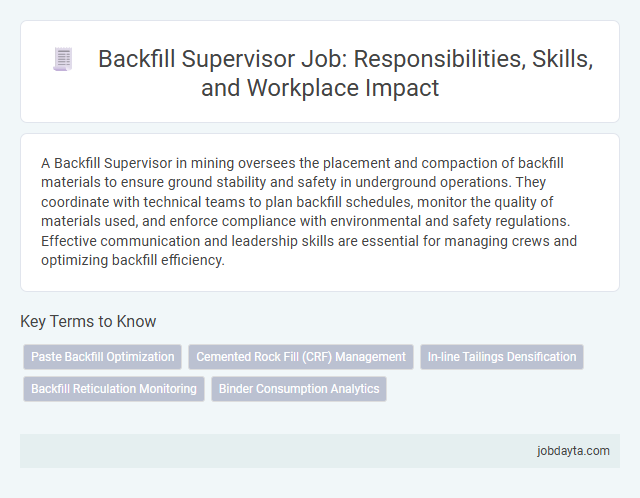 Backfill Supervisor Job: Responsibilities, Skills, and Workplace Impact

A Backfill Supervisor in mining oversees the placement and compaction of backfill materials to ensure ground stability and safety in underground operations. They coordinate with technical teams to plan backfill schedules, monitor the quality of materials used, and enforce compliance with environmental and safety regulations. Effective communication and leadership skills are essential for managing crews and optimizing backfill efficiency.

Key Terms to Know

Paste Backfill Optimization

Cemented Rock Fill (CRF) Management

In-line Tailings Densification

Backfill Reticulation Monitoring

Binder Consumption Analytics

jobdayta.com